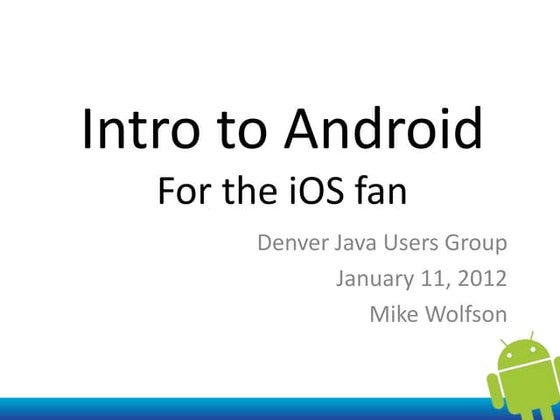 Intro to Android

For the iOS fan

Denver Java Users Group

January 11, 2012

Mike Wolfson